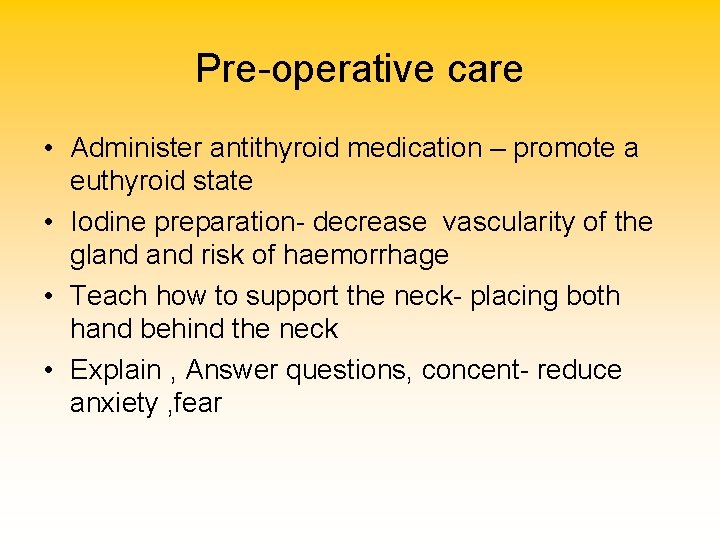 Pre-operative care

• Administer antithyroid medication – promote a euthyroid state
• Iodine preparation- decrease  vascularity of the gland and risk of haemorrhage
• Teach how to support the neck- placing both hand behind the neck
• Explain , Answer questions, concent- reduce anxiety ,fear